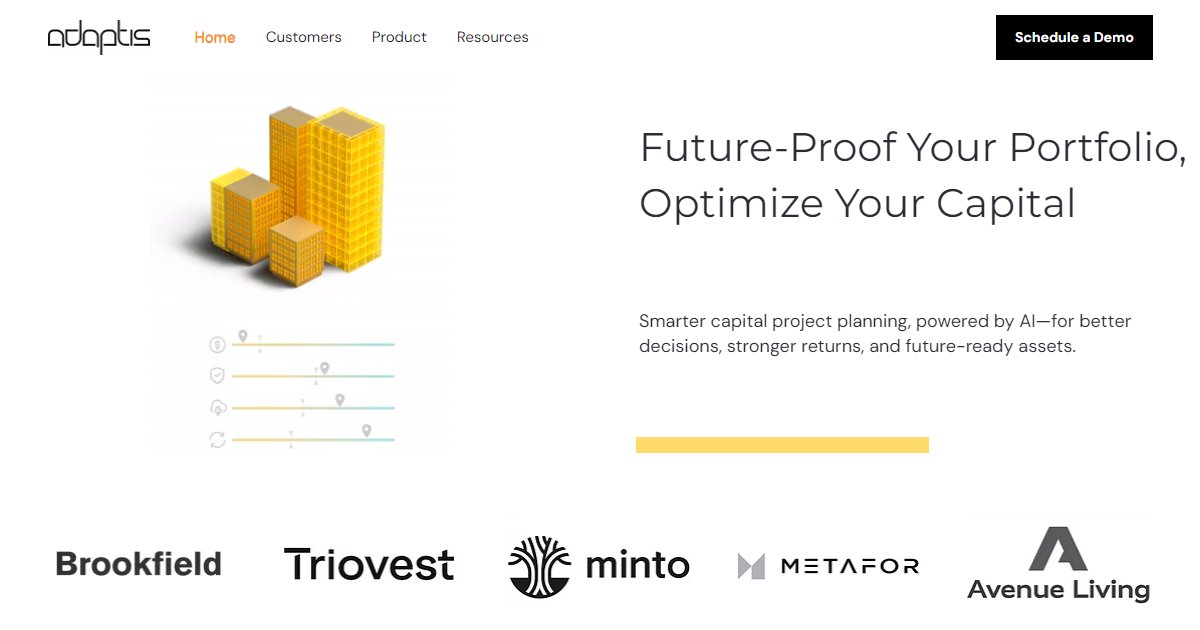 adaptis Home Customers Product Resources

Schedule a Demo

Future-Proof Your Portfolio, Optimize Your Capital

Smarter capital project planning, powered by AI—for better decisions, stronger returns, and future-ready assets.

Brookfield Triovest minto METAFOR Avenue Living